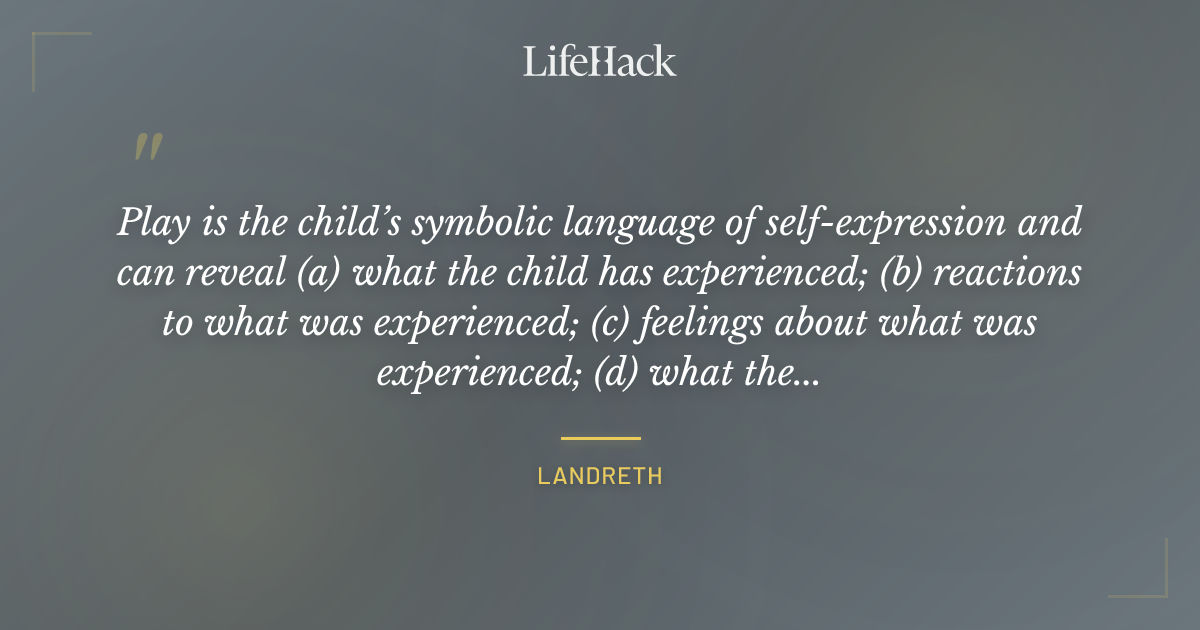 LifeHack

"

Play is the child's symbolic language of self-expression and can reveal (a) what the child has experienced; (b) reactions to what was experienced; (c) feelings about what was experienced; (d) what the...

LANDRETH